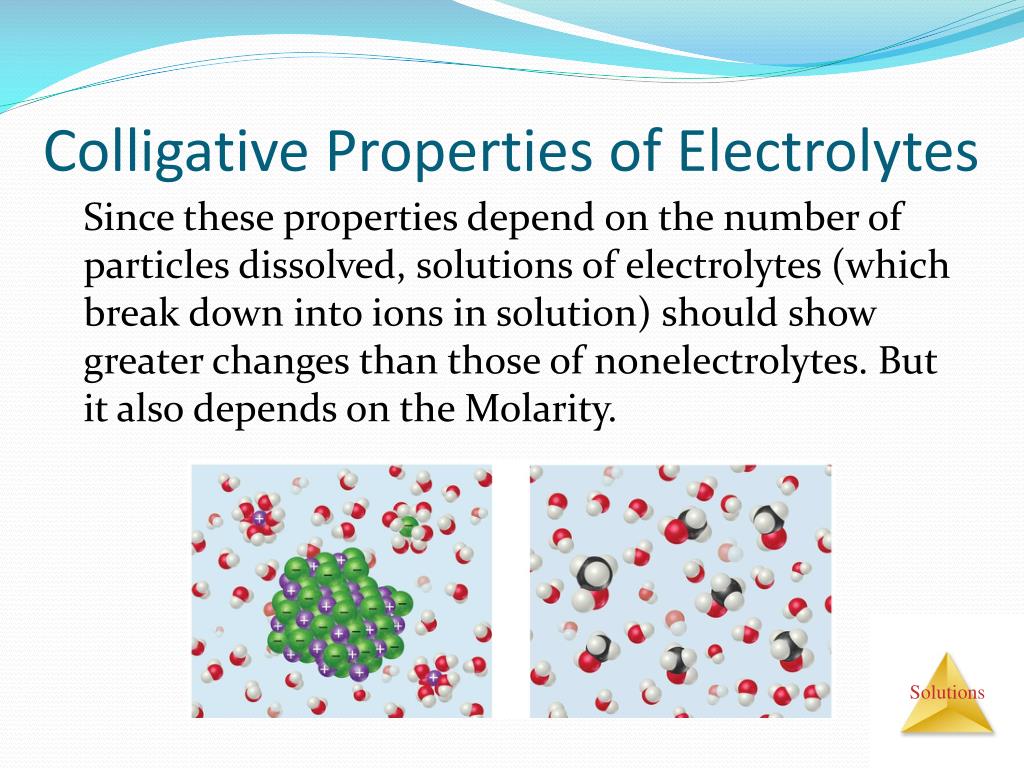 Colligative Properties of Electrolytes

Since these properties depend on the number of particles dissolved, solutions of electrolytes (which break down into ions in solution) should show greater changes than those of nonelectrolytes. But it also depends on the Molarity.

Solutions